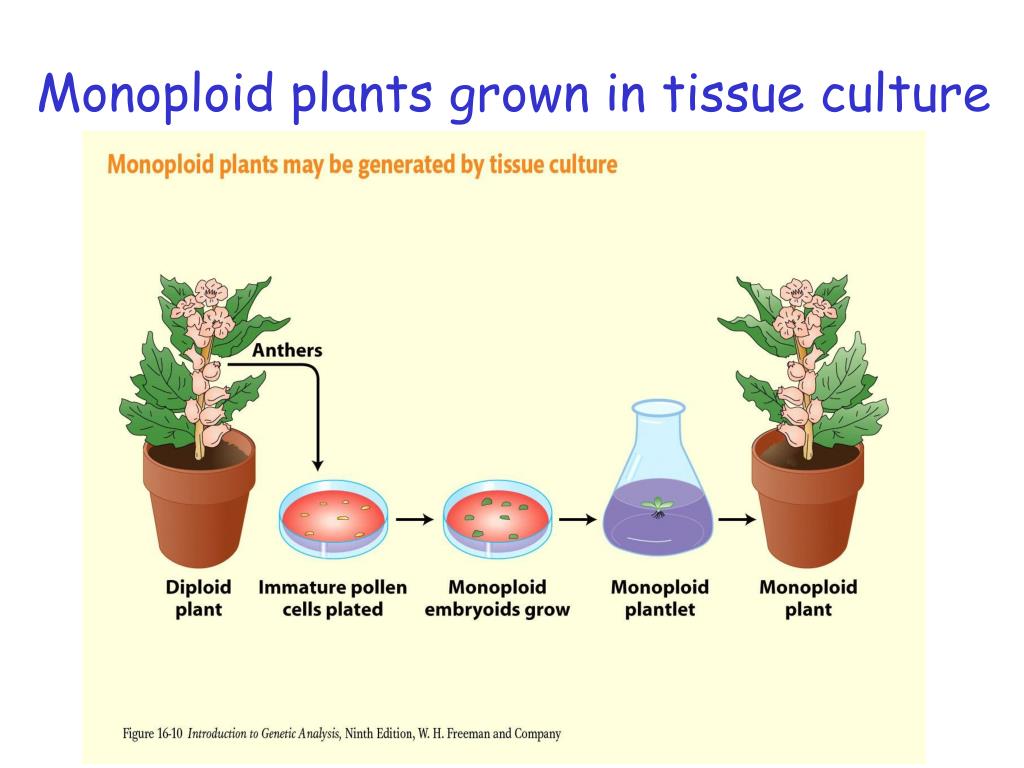 Monoploid plants grown in tissue culture

Monoploid plants may be generated by tissue culture

Anthers

Diploid plant

Immature pollen cells plated

Monoploid embryoids grow

Monoploid plantlet

Monoploid plant

Figure 16-10 Introduction to Genetic Analysis, Ninth Edition, W. H. Freeman and Company